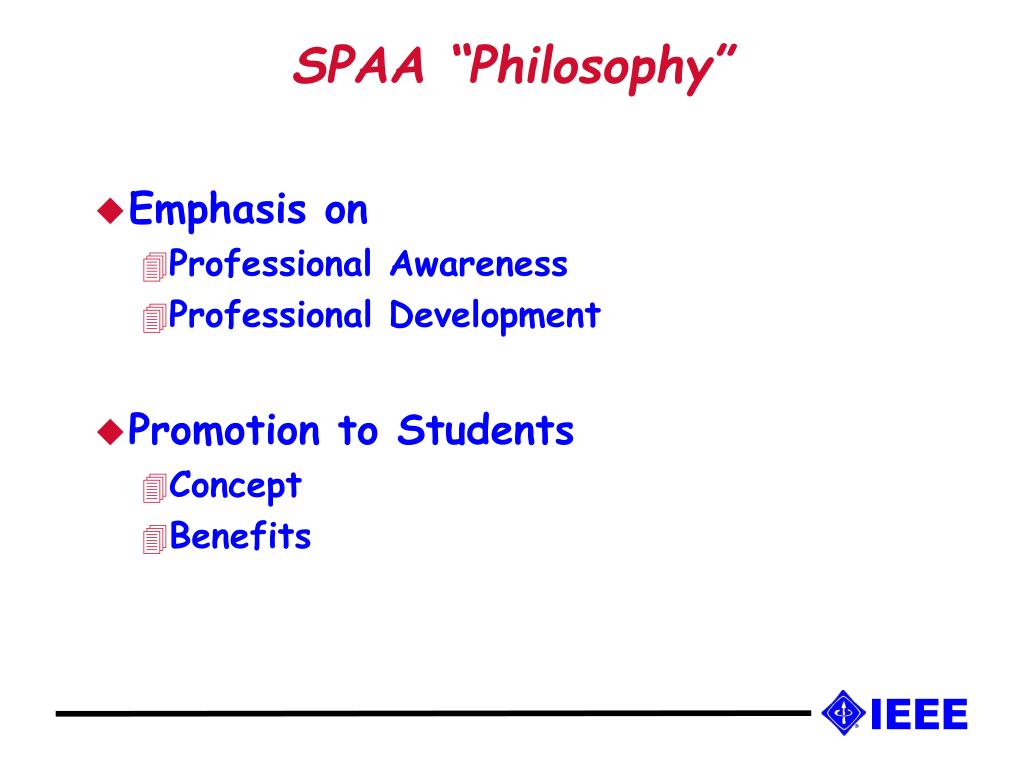 SPAA “Philosophy”

Emphasis on

Professional Awareness

Professional Development

Promotion to Students

Concept

Benefits

IEEE